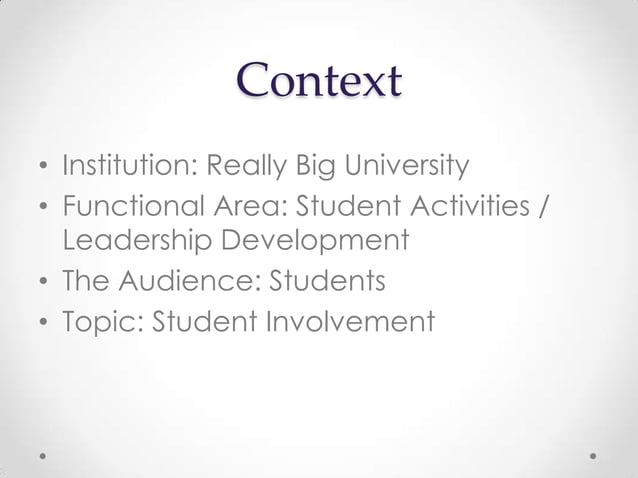 Context

• Institution: Really Big University
• Functional Area: Student Activities / Leadership Development
• The Audience: Students
• Topic: Student Involvement